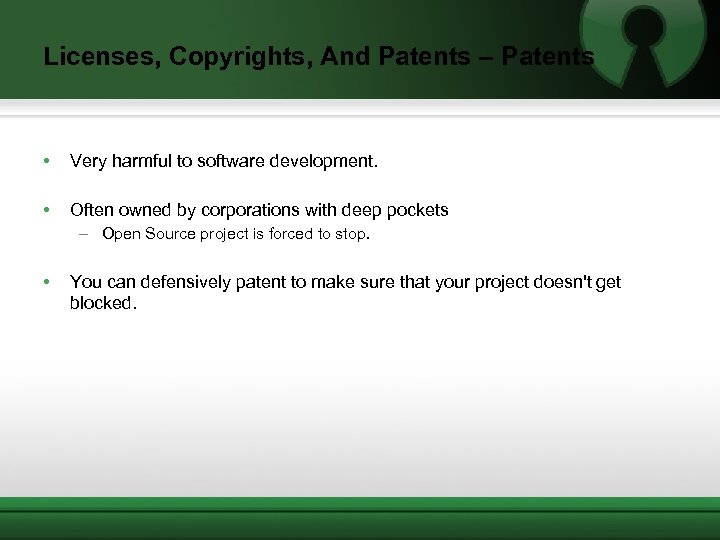 Licenses, Copyrights, And Patents – Patents

• Very harmful to software development.

• Often owned by corporations with deep pockets
– Open Source project is forced to stop.

• You can defensively patent to make sure that your project doesn't get blocked.